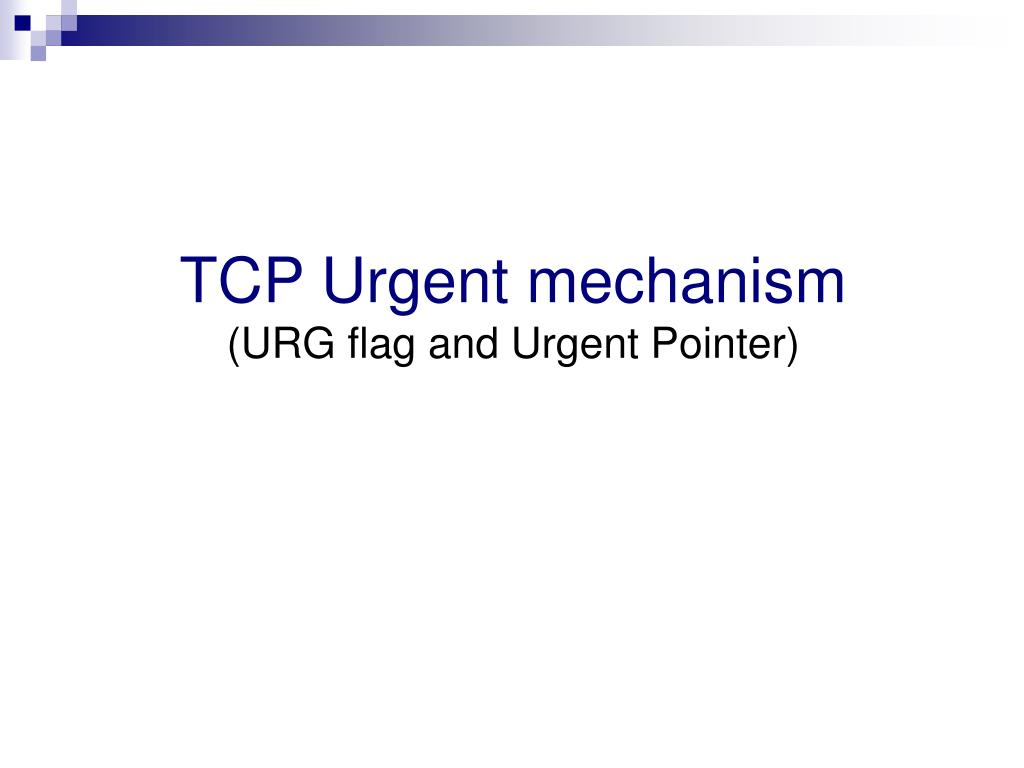 TCP Urgent mechanism
(URG flag and Urgent Pointer)